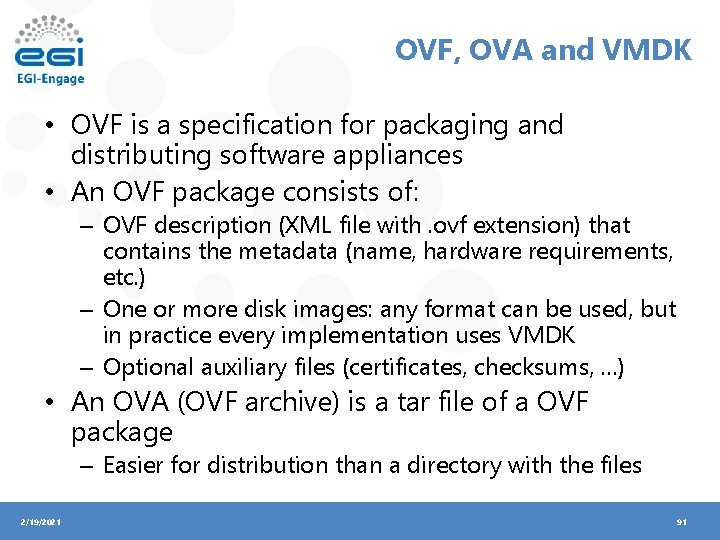 egi
EGI-Engage

OVF, OVA and VMDK

• OVF is a specification for packaging and distributing software appliances
• An OVF package consists of:
– OVF description (XML file with .ovf extension) that contains the metadata (name, hardware requirements, etc.)
– One or more disk images: any format can be used, but in practice every implementation uses VMDK
– Optional auxiliary files (certificates, checksums, …)
• An OVA (OVF archive) is a tar file of a OVF package
– Easier for distribution than a directory with the files

2/19/2021
91